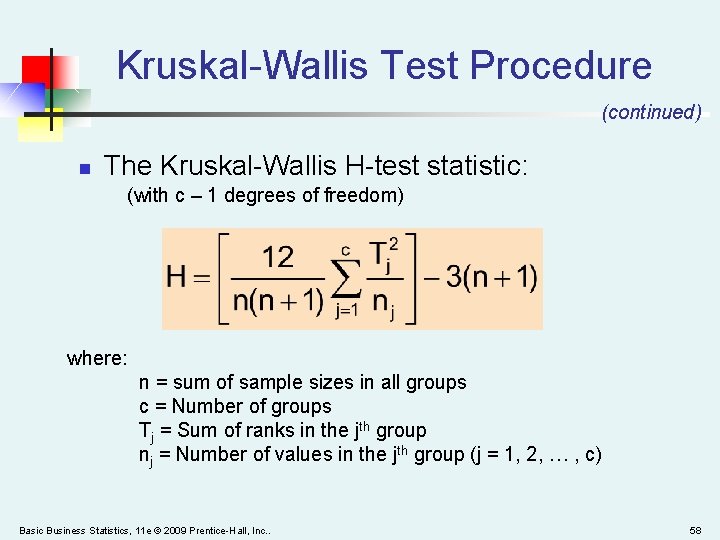 Kruskal-Wallis Test Procedure

(continued)

The Kruskal-Wallis H-test statistic:

(with c – 1 degrees of freedom)

$H = \left[ \frac{12}{n(n+1)} \sum_{j=1}^{c} \frac{T_j^2}{n_j} \right] - 3(n+1)$

where:

n = sum of sample sizes in all groups
c = Number of groups
$T_j$ = Sum of ranks in the $j^{th}$ group
$n_j$ = Number of values in the $j^{th}$ group (j = 1, 2, … , c)

Basic Business Statistics, 11e © 2009 Prentice-Hall, Inc..

58